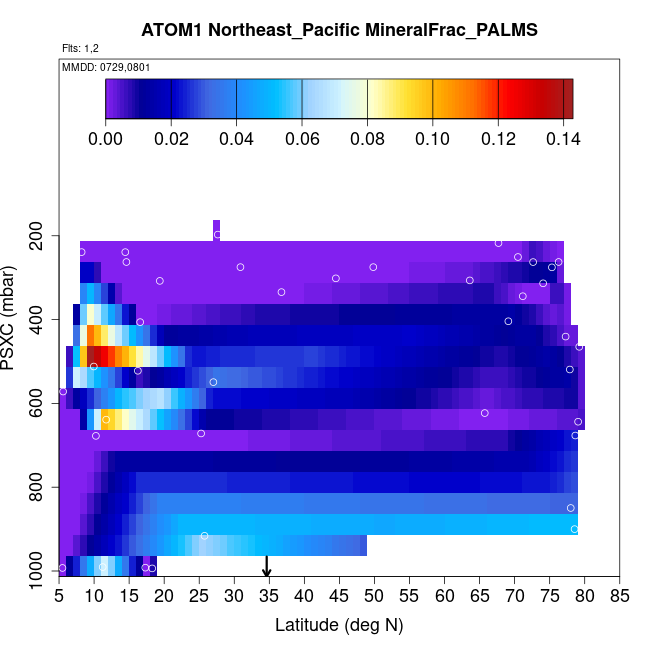 ATOM1 Northeast_Pacific MineralFrac_PALMS

Flts: 1,2

MMDD: 0729,0801

0.00 0.02 0.04 0.06 0.08 0.10 0.12 0.14

PSXC (mbar)

200
400
600
800
1000

5 10 15 20 25 30 35 40 45 50 55 60 65 70 75 80 85

Latitude (deg N)